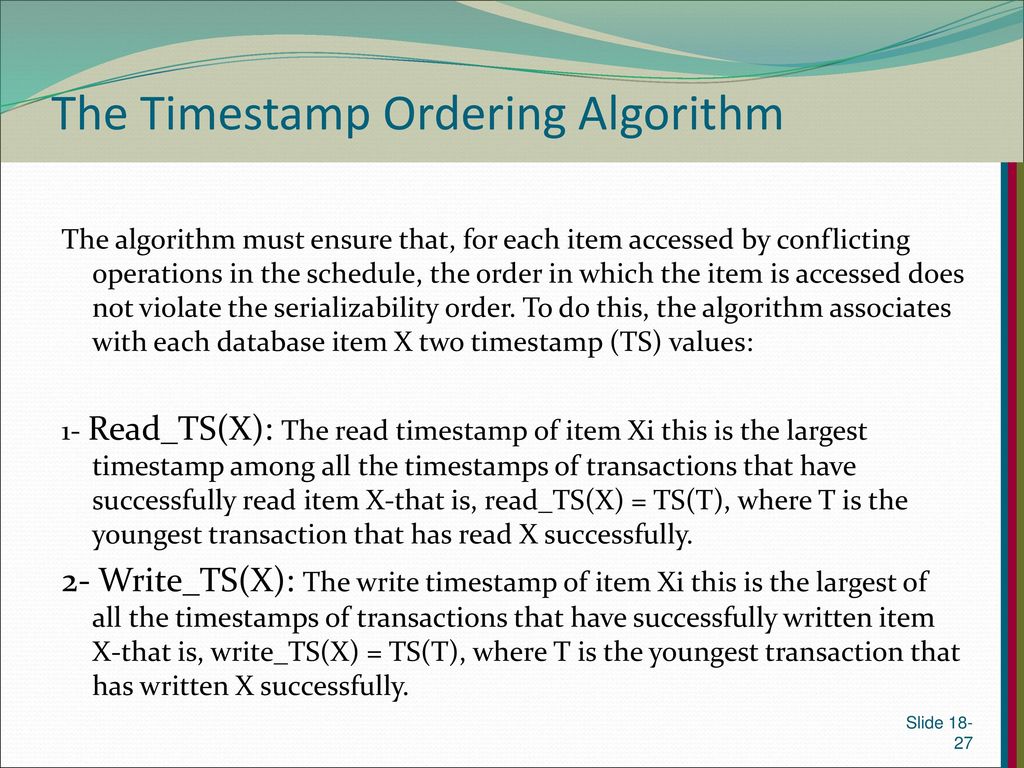 The Timestamp Ordering Algorithm

The algorithm must ensure that, for each item accessed by conflicting operations in the schedule, the order in which the item is accessed does not violate the serializability order. To do this, the algorithm associates with each database item X two timestamp (TS) values:

1- Read_TS(X): The read timestamp of item Xi this is the largest timestamp among all the timestamps of transactions that have successfully read item X-that is, read_TS(X) = TS(T), where T is the youngest transaction that has read X successfully.

2- Write_TS(X): The write timestamp of item Xi this is the largest of all the timestamps of transactions that have successfully written item X-that is, write_TS(X) = TS(T), where T is the youngest transaction that has written X successfully.

Slide 18-27